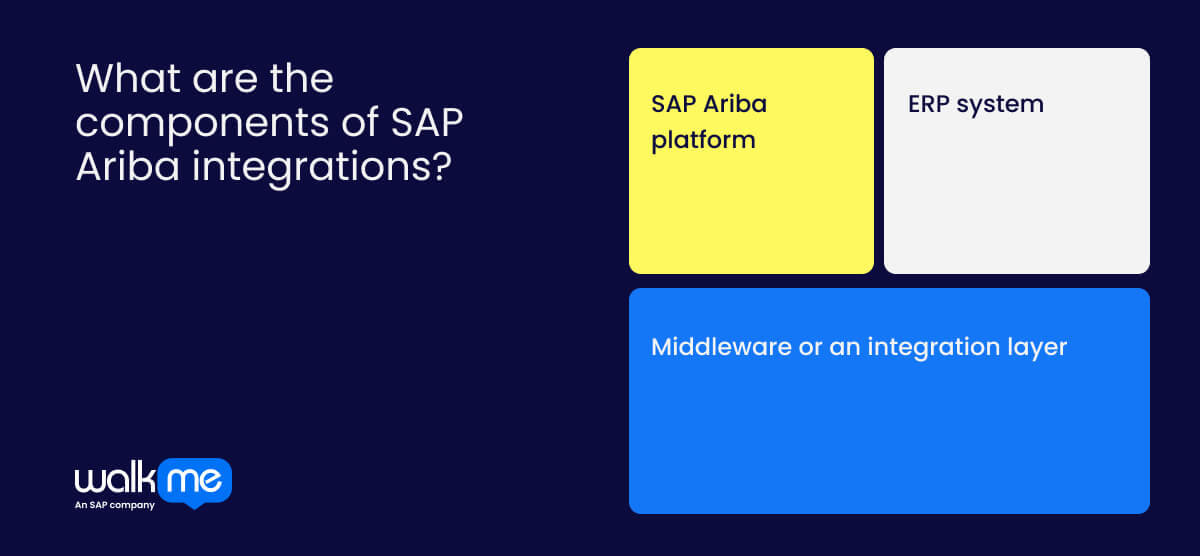 What are the components of SAP Ariba integrations?

SAP Ariba platform

ERP system

Middleware or an integration layer

walk me
An SAP company